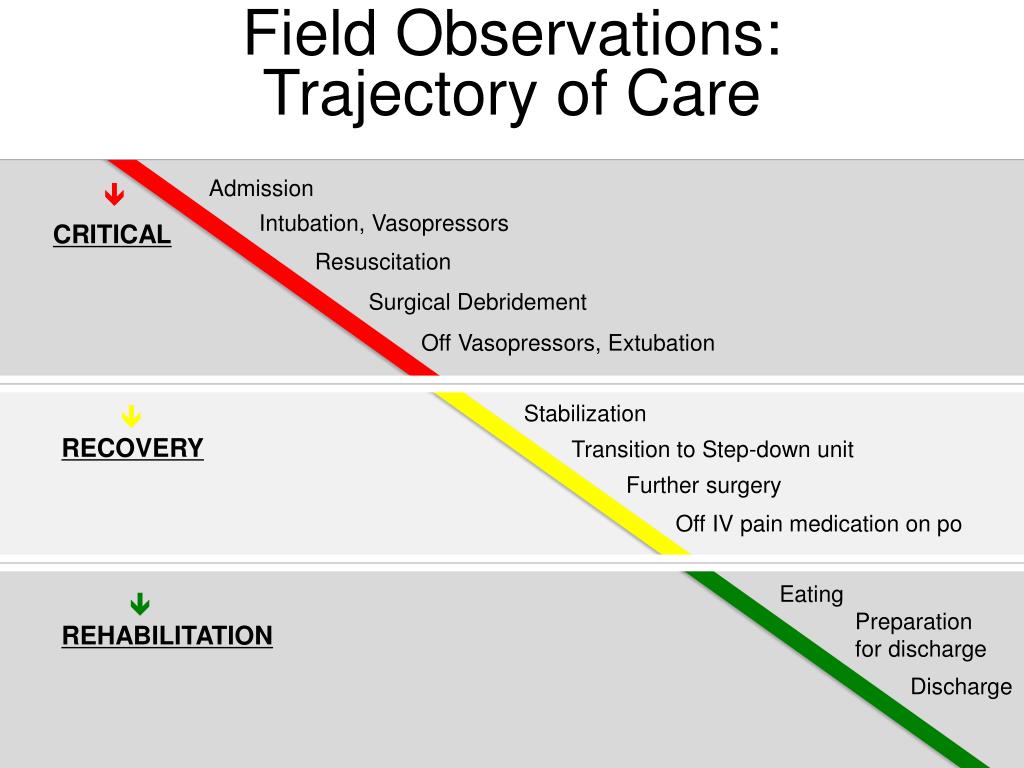 Field Observations:
Trajectory of Care

CRITICAL

Admission

Intubation, Vasopressors

Resuscitation

Surgical Debridement

Off Vasopressors, Extubation

RECOVERY

Stabilization

Transition to Step-down unit

Further surgery

Off IV pain medication on po

REHABILITATION

Eating

Preparation for discharge

Discharge